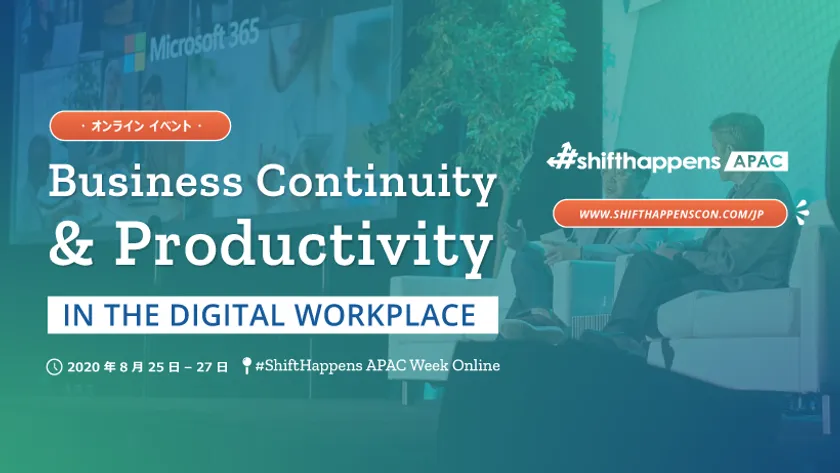 Microsoft 365

・オンライン イベント・

Business Continuity & Productivity

IN THE DIGITAL WORKPLACE

2020 年 8 月 25 日 – 27 日 #ShiftHappens APAC Week Online

#shifthappens APAC

WWW.SHIFTHAPPENSCON.COM/JP